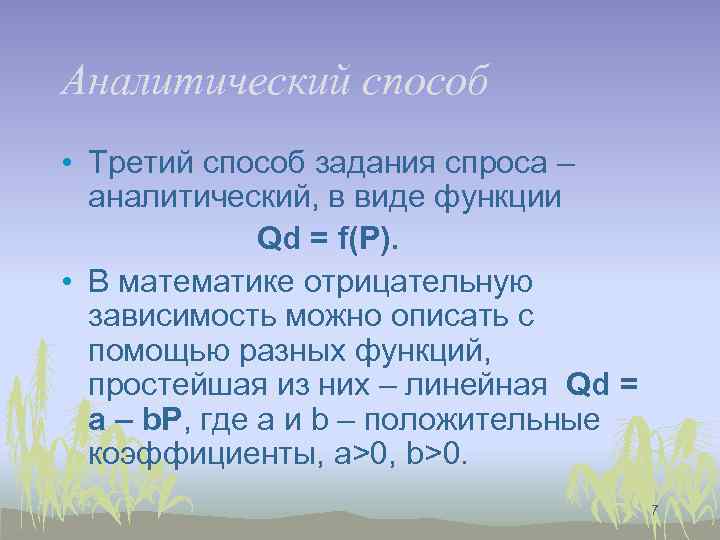 Аналитический способ

• Третий способ задания спроса – аналитический, в виде функции

Qd = f(P).

• В математике отрицательную зависимость можно описать с помощью разных функций, простейшая из них – линейная Qd = a – bP, где a и b – положительные коэффициенты, a>0, b>0.

7